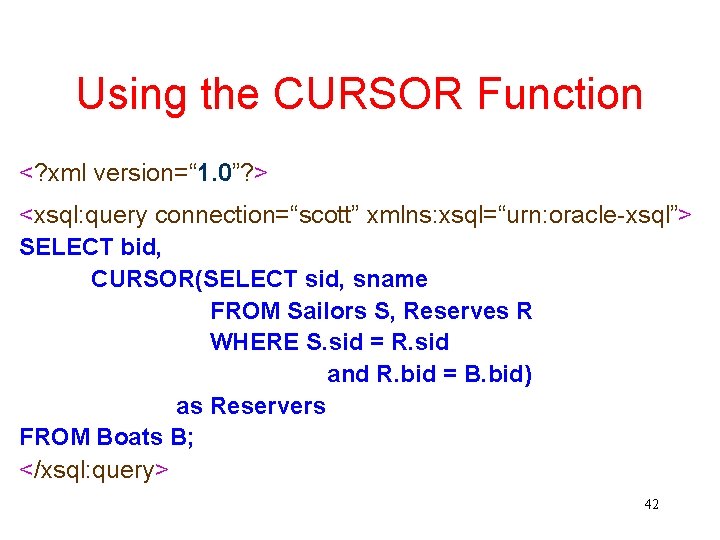 Using the CURSOR Function

<?xml version=“1.0”?>

<xsql:query connection=“scott” xmlns:xsql=“urn:oracle-xsql”>
SELECT bid,
CURSOR(SELECT sid, sname
FROM Sailors S, Reserves R
WHERE S.sid = R.sid
and R.bid = B.bid)
as Reservers
FROM Boats B;
</xsql:query>

42